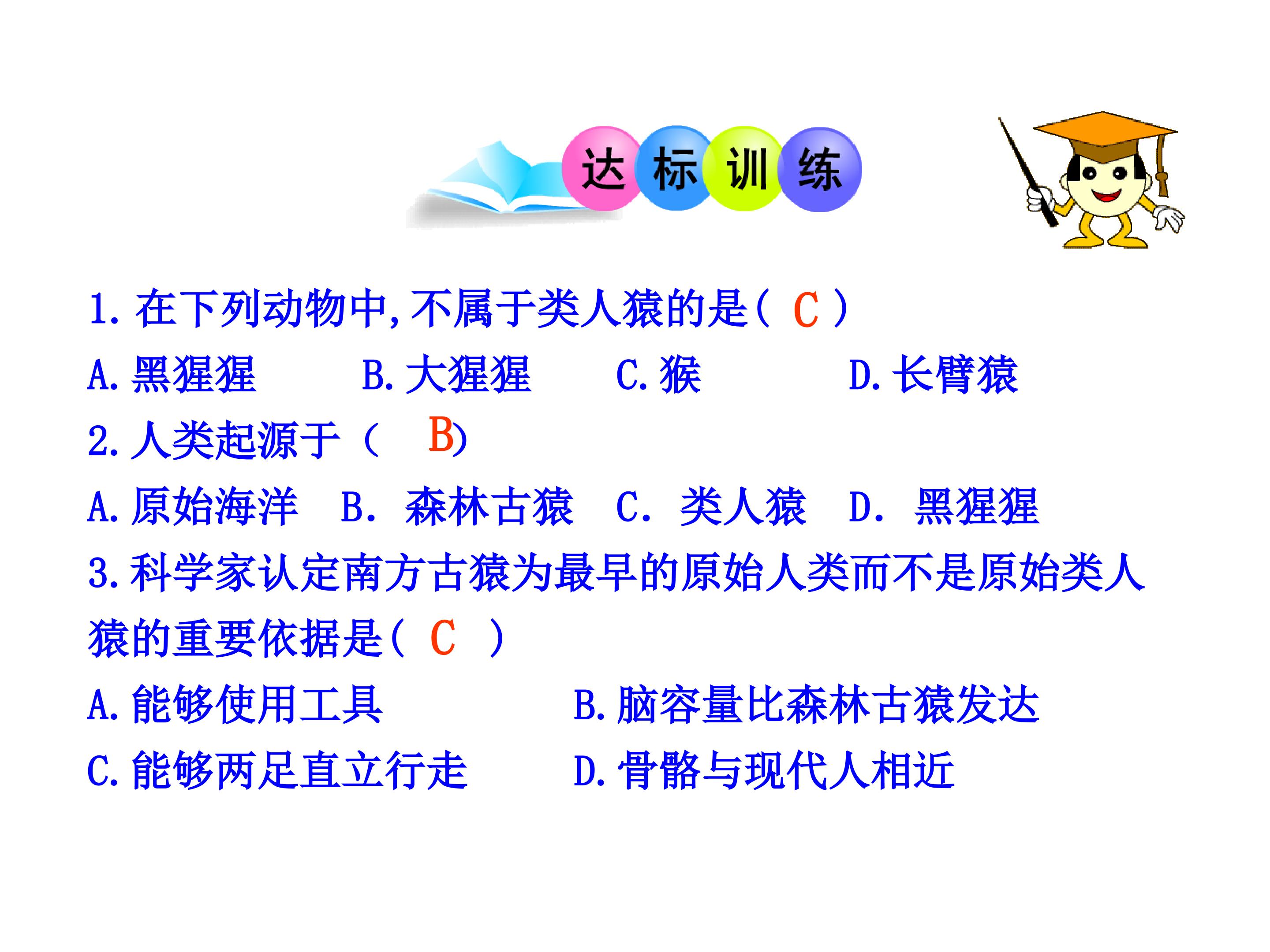 达标训练

1. 在下列动物中,不属于类人猿的是( C )

A. 黑猩猩 B. 大猩猩 C. 猴 D. 长臂猿

2. 人类起源于( B)

A. 原始海洋 B. 森林古猿 C. 类人猿 D. 黑猩猩

3. 科学家认定南方古猿为最早的原始人类而不是原始类人猿的重要依据是( C )

A. 能够使用工具 B. 脑容量比森林古猿发达

C. 能够两足直立行走 D. 骨骼与现代人相近